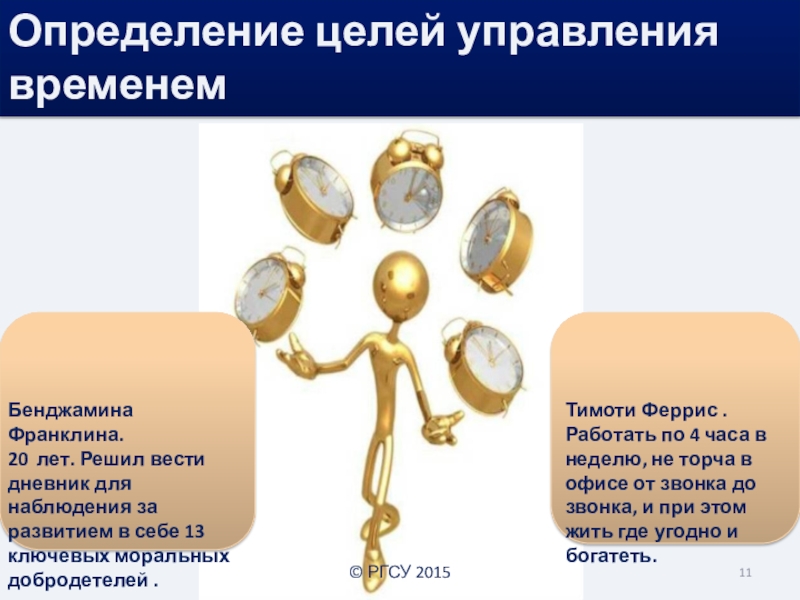 Определение целей управления временем

Бенджамина Франклина.
20 лет. Решил вести дневник для наблюдения за развитием в себе 13 ключевых моральных добродетелей .

Тимоти Феррис .
Работать по 4 часа в неделю, не торча в офисе от звонка до звонка, и при этом жить где угодно и богатеть.

© РГСУ 2015

11